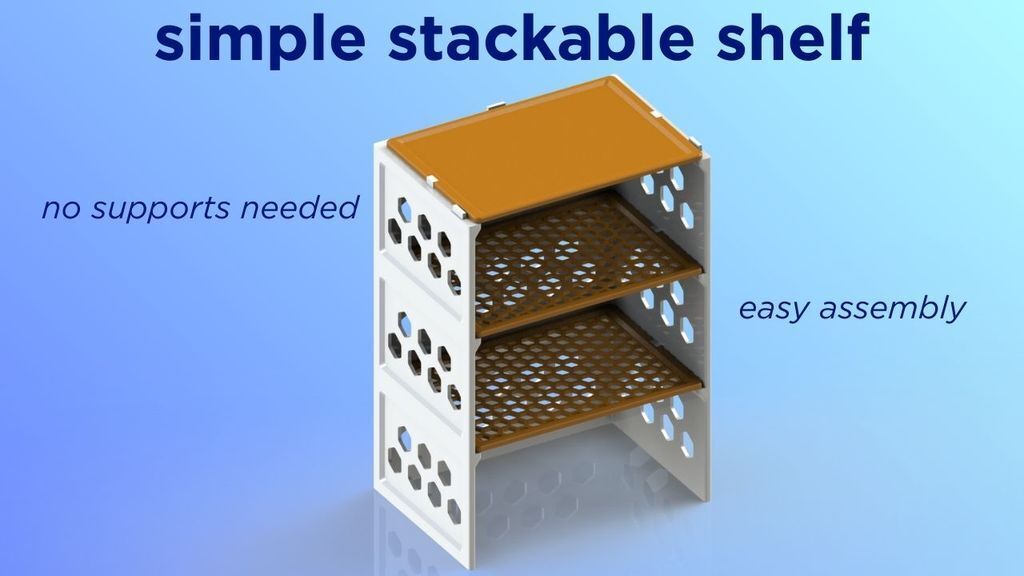 simple stackable shelf

no supports needed

easy assembly